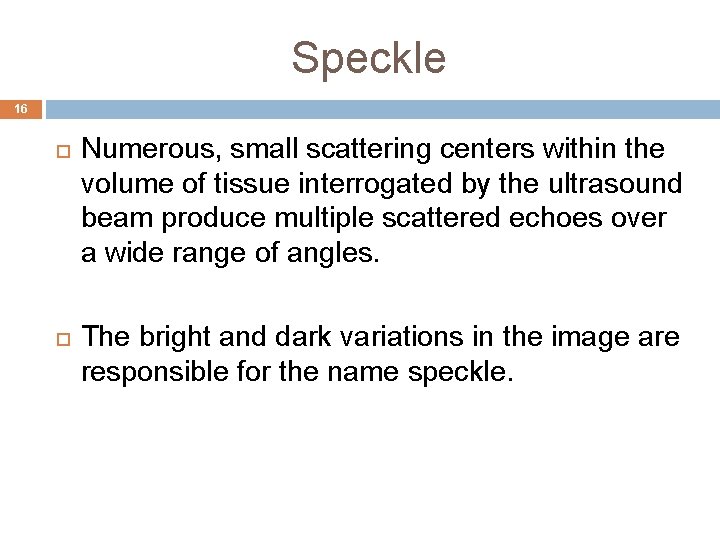 Speckle

16

Numerous, small scattering centers within the volume of tissue interrogated by the ultrasound beam produce multiple scattered echoes over a wide range of angles.

The bright and dark variations in the image are responsible for the name speckle.